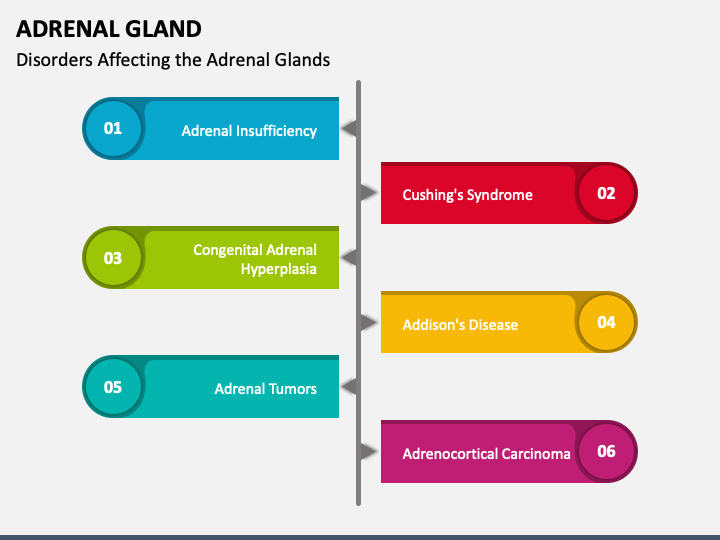 ADRENAL GLAND

Disorders Affecting the Adrenal Glands

01 Adrenal Insufficiency

Cushing's Syndrome 02

03 Congenital Adrenal Hyperplasia

Addison's Disease 04

05 Adrenal Tumors

Adrenocortical Carcinoma 06